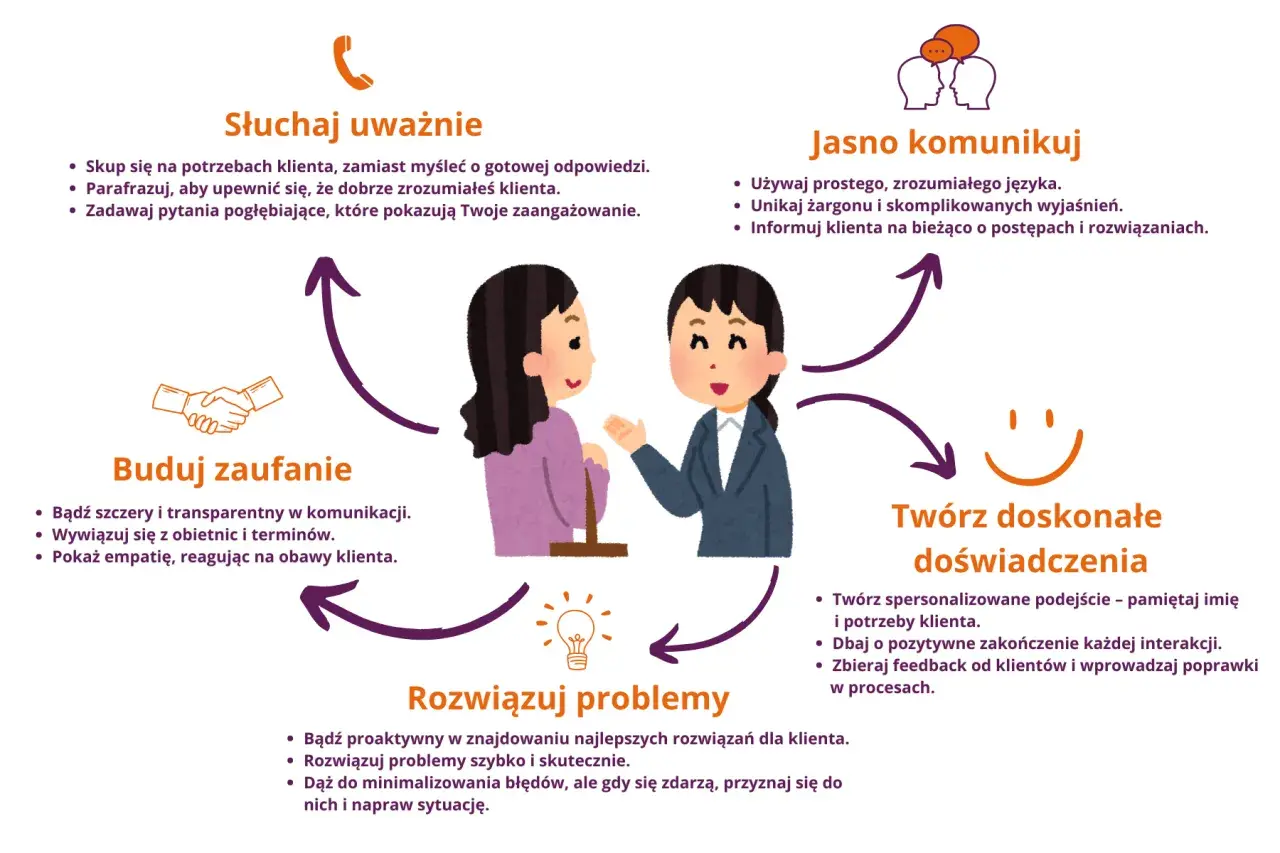 Słuchaj uważnie

- Skup się na potrzebach klienta, zamiast myśleć o gotowej odpowiedzi.
- Parafrazuj, aby upewnić się, że dobrze zrozumiałeś klienta.
- Zadawaj pytania pogłębiające, które pokazują Twoje zaangażowanie.

Jasno komunikuj

- Używaj prostego, zrozumiałego języka.
- Unikaj żargonu i skomplikowanych wyjaśnień.
- Informuj klienta na bieżąco o postępach i rozwiązaniach.

Buduj zaufanie

- Bądź szczery i transparentny w komunikacji.
- Wywiązuj się z obietnic i terminów.
- Pokaż empatię, reagując na obawy klienta.

Twórz doskonałe doświadczenia

- Twórz spersonalizowane podejście – pamiętaj imię i potrzeby klienta.
- Dbaj o pozytywne zakończenie każdej interakcji.
- Zbieraj feedback od klientów i wprowadzaj poprawki w procesach.

Rozwiązuj problemy

- Bądź proaktywny w znajdowaniu najlepszych rozwiązań dla klienta.
- Rozwiązuj problemy szybko i skutecznie.
- Dąż do minimalizowania błędów, ale gdy się zdarzą, przyznaj się do nich i napraw sytuację.